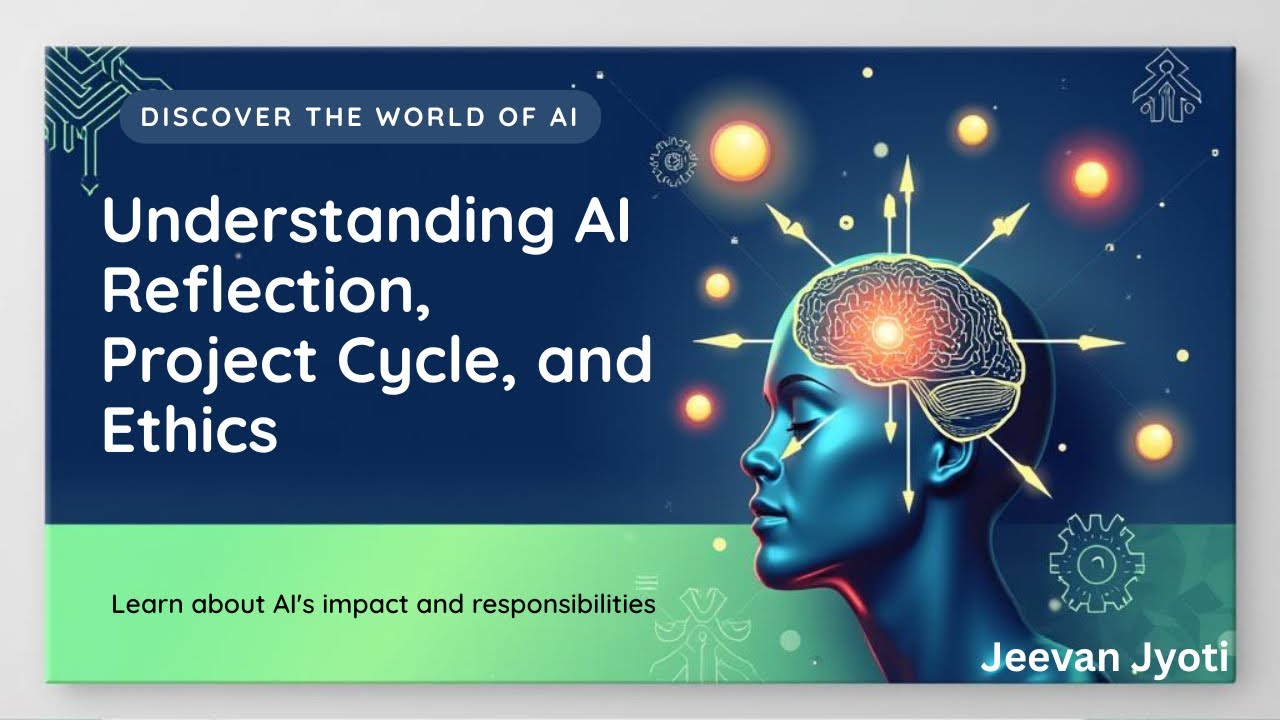 DISCOVER THE WORLD OF AI

Understanding AI Reflection, Project Cycle, and Ethics

Learn about AI's impact and responsibilities

Jeevan Jyoti